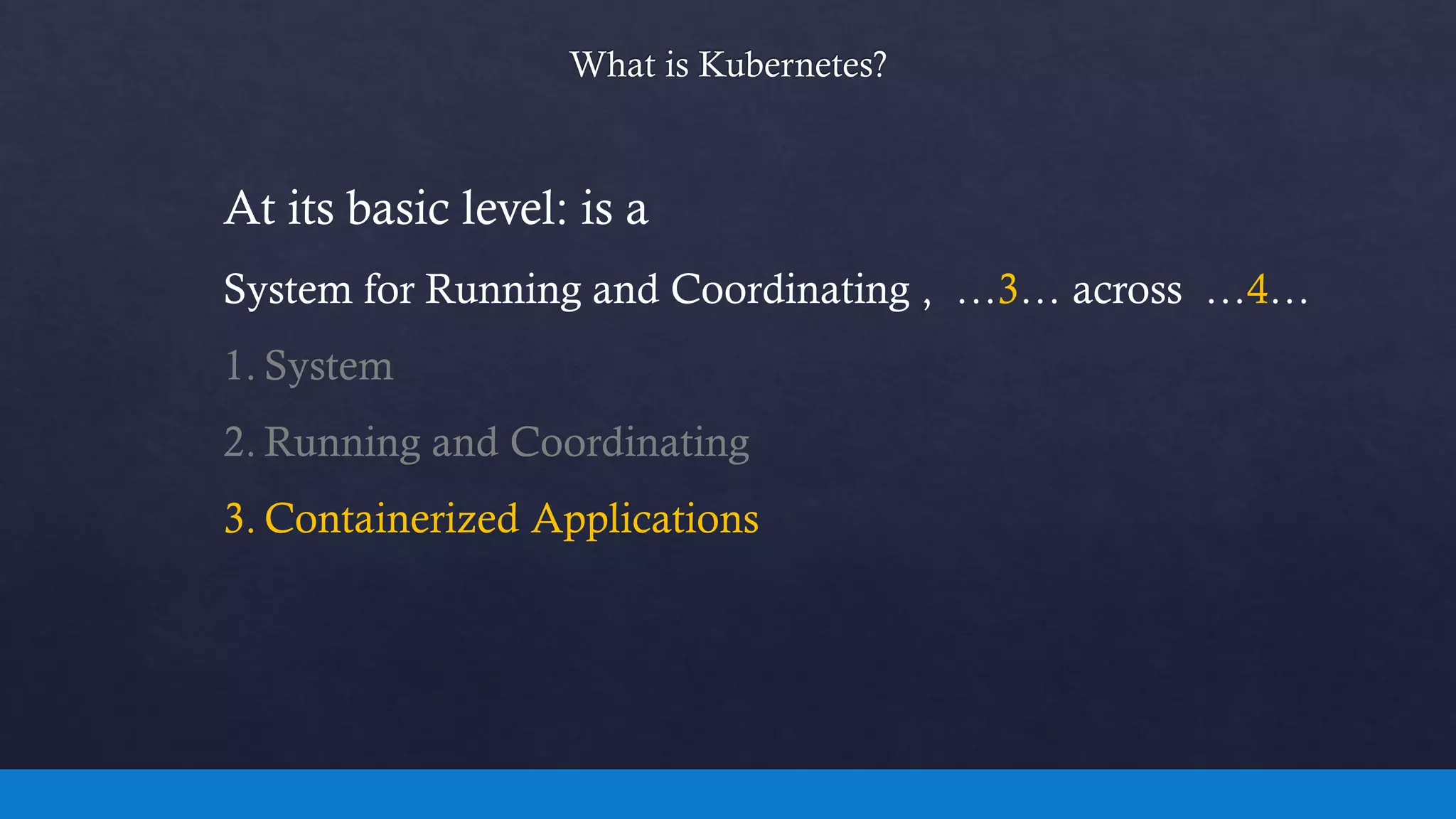 What is Kubernetes?

At its basic level: is a

System for Running and Coordinating , …3… across …4…

1. System

2. Running and Coordinating

3. Containerized Applications